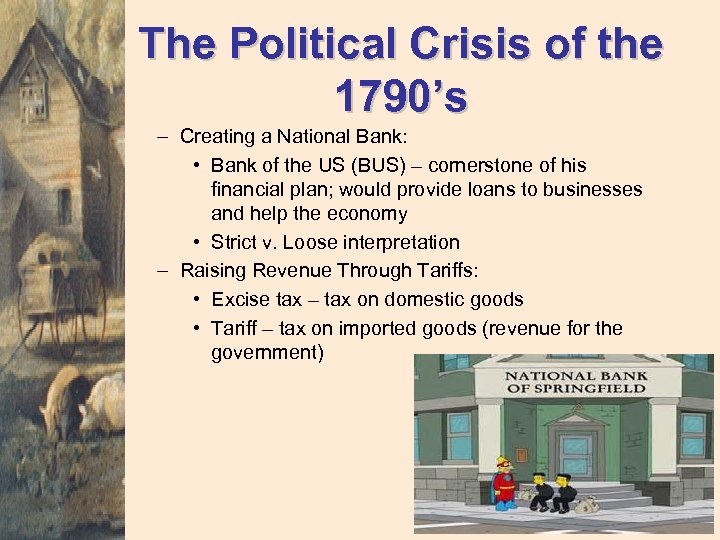 The Political Crisis of the 1790's

– Creating a National Bank:
• Bank of the US (BUS) – cornerstone of his financial plan; would provide loans to businesses and help the economy
• Strict v. Loose interpretation
– Raising Revenue Through Tariffs:
• Excise tax – tax on domestic goods
• Tariff – tax on imported goods (revenue for the government)

NATIONAL BANK OF SPRINGFIELD